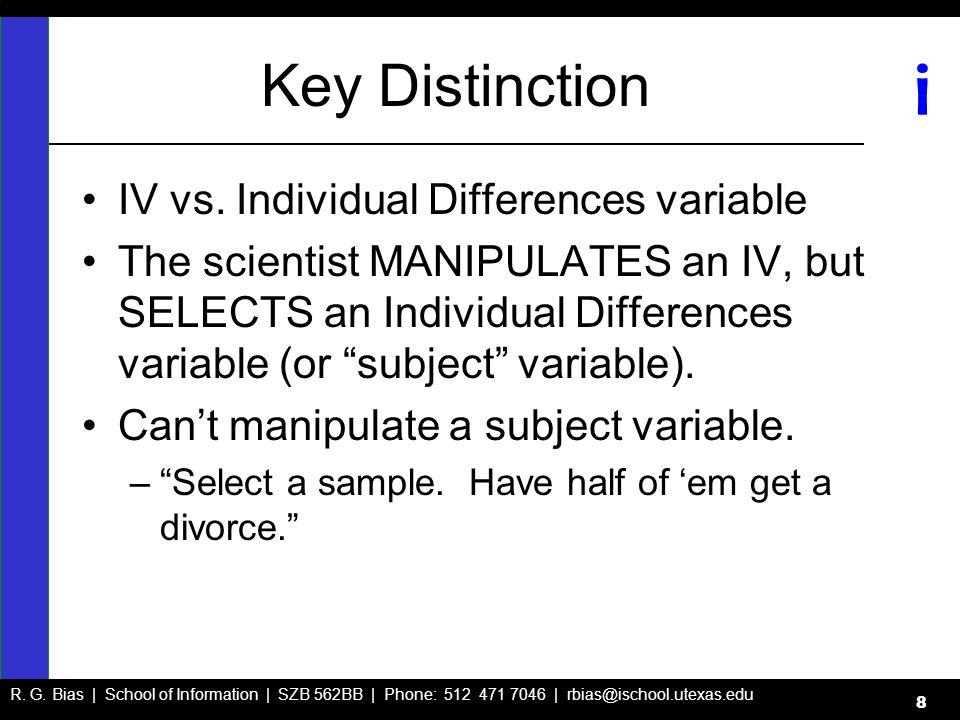 Key Distinction

i

• IV vs. Individual Differences variable
• The scientist MANIPULATES an IV, but SELECTS an Individual Differences variable (or “subject” variable).
• Can’t manipulate a subject variable.
– “Select a sample. Have half of ‘em get a divorce.”

R. G. Bias | School of Information | SZB 562BB | Phone: 512 471 7046 | rbias@ischool.utexas.edu

8